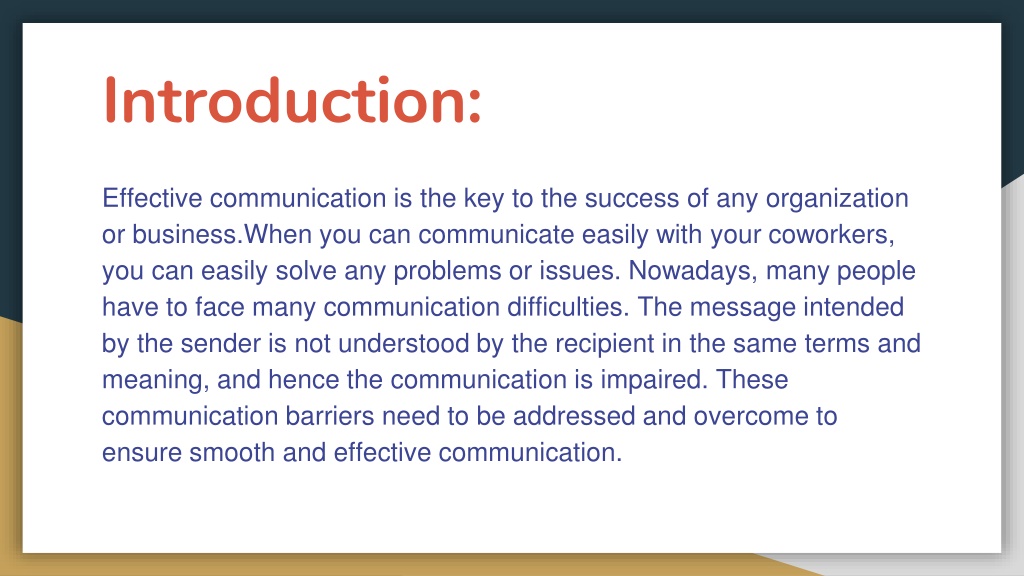 Introduction:

Effective communication is the key to the success of any organization or business.When you can communicate easily with your coworkers, you can easily solve any problems or issues. Nowadays, many people have to face many communication difficulties. The message intended by the sender is not understood by the recipient in the same terms and meaning, and hence the communication is impaired. These communication barriers need to be addressed and overcome to ensure smooth and effective communication.